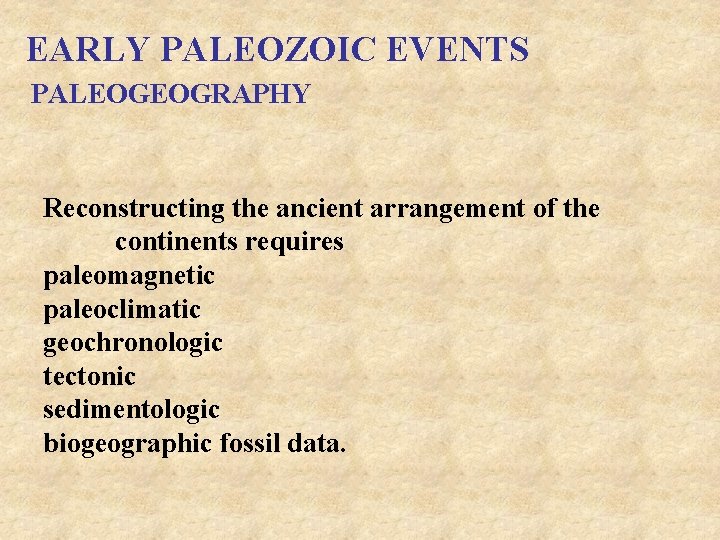 EARLY PALEOZOIC EVENTS
PALEOGEOGRAPHY

Reconstructing the ancient arrangement of the continents requires
paleomagnetic
paleoclimatic
geochronologic
tectonic
sedimentologic
biogeographic fossil data.